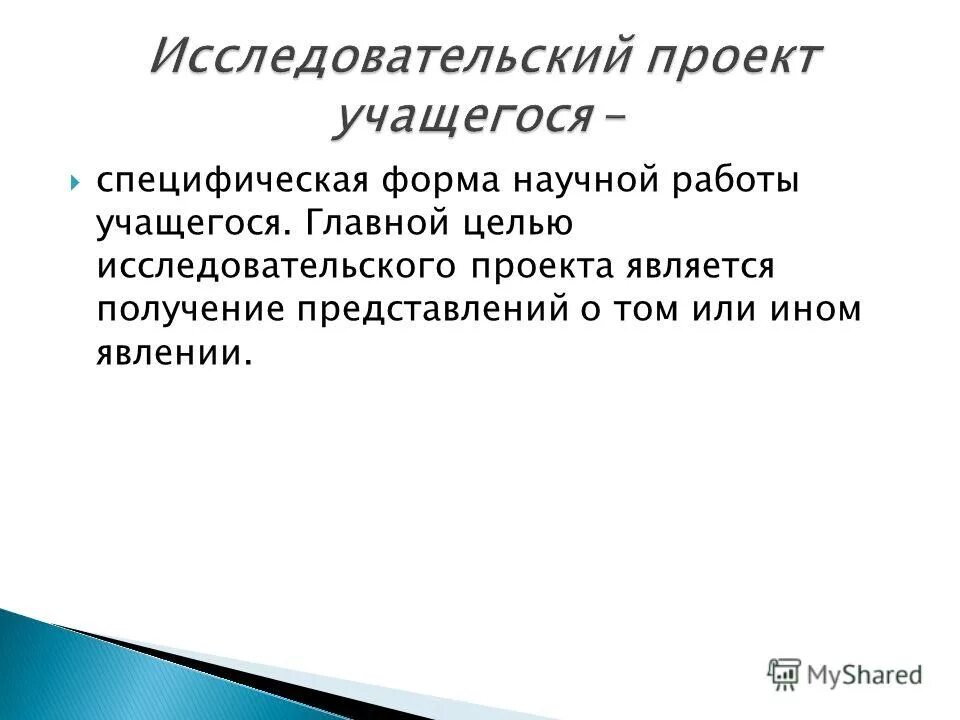 Исследовательский проект учащегося –

специфическая форма научной работы учащегося. Главной целью исследовательского проекта является получение представлений о том или ином явлении.

MyShared